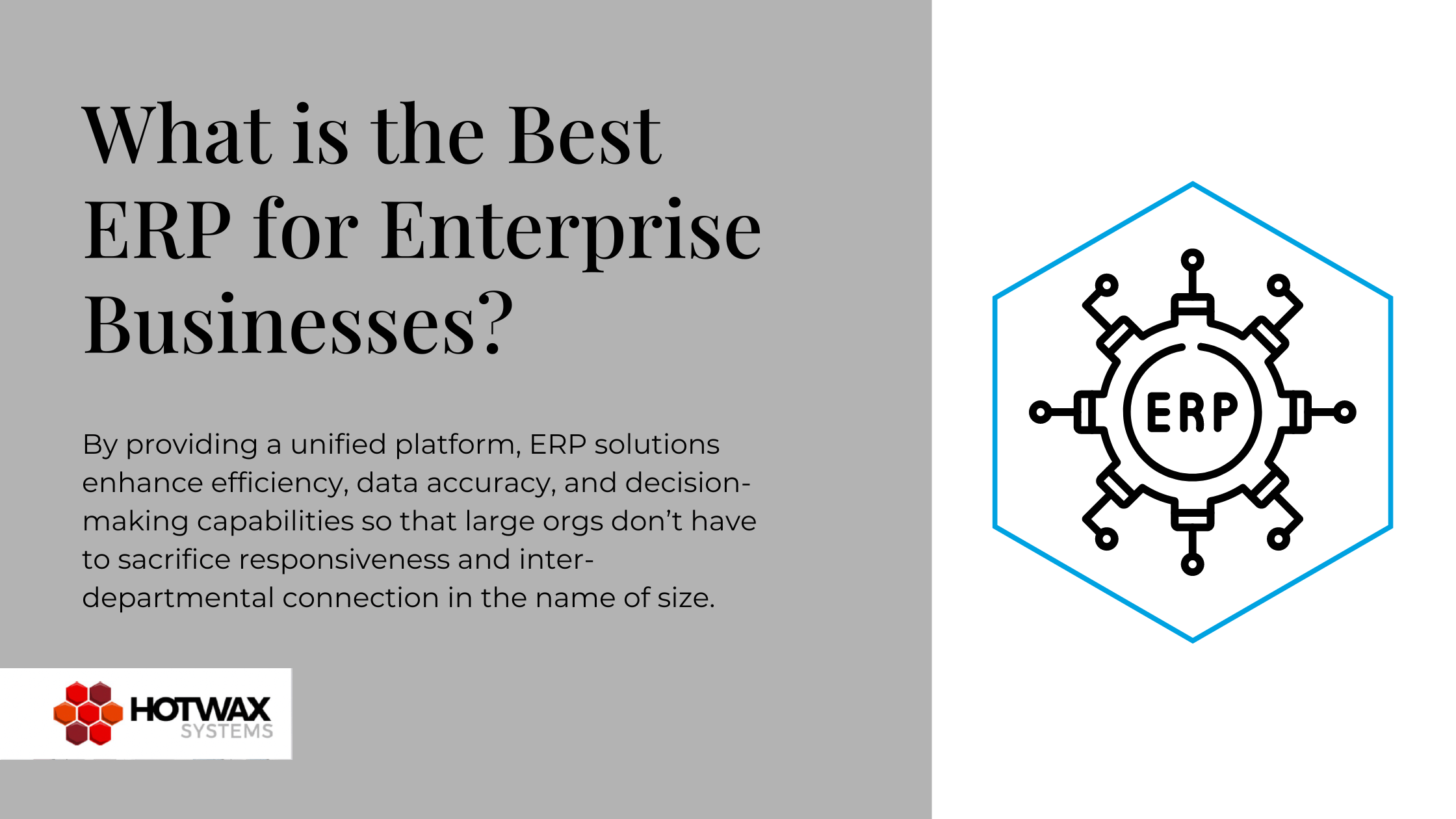 What is the Best ERP for Enterprise Businesses?

By providing a unified platform, ERP solutions enhance efficiency, data accuracy, and decision-making capabilities so that large orgs don't have to sacrifice responsiveness and inter-departmental connection in the name of size.

HOTWAX SYSTEMS

ERP